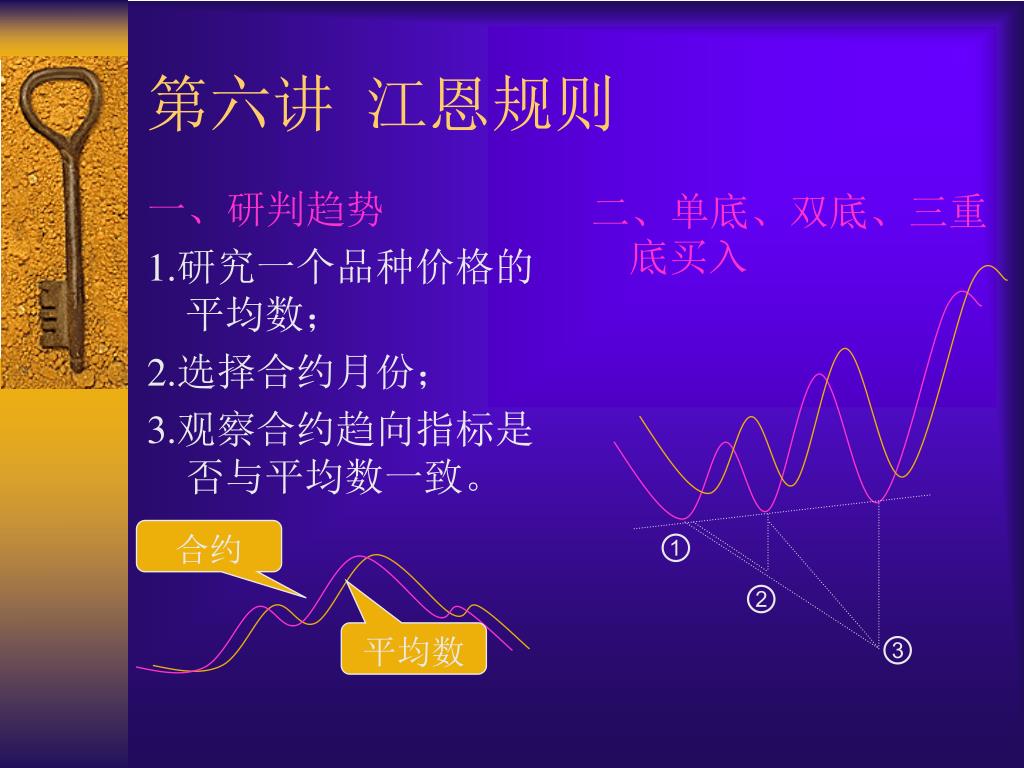 第六讲 江恩规则

一、研判趋势

1.研究一个品种价格的平均数；

2.选择合约月份；

3.观察合约趋向指标是否与平均数一致。

合约

平均数

二、单底、双底、三重底买入

①

②

③